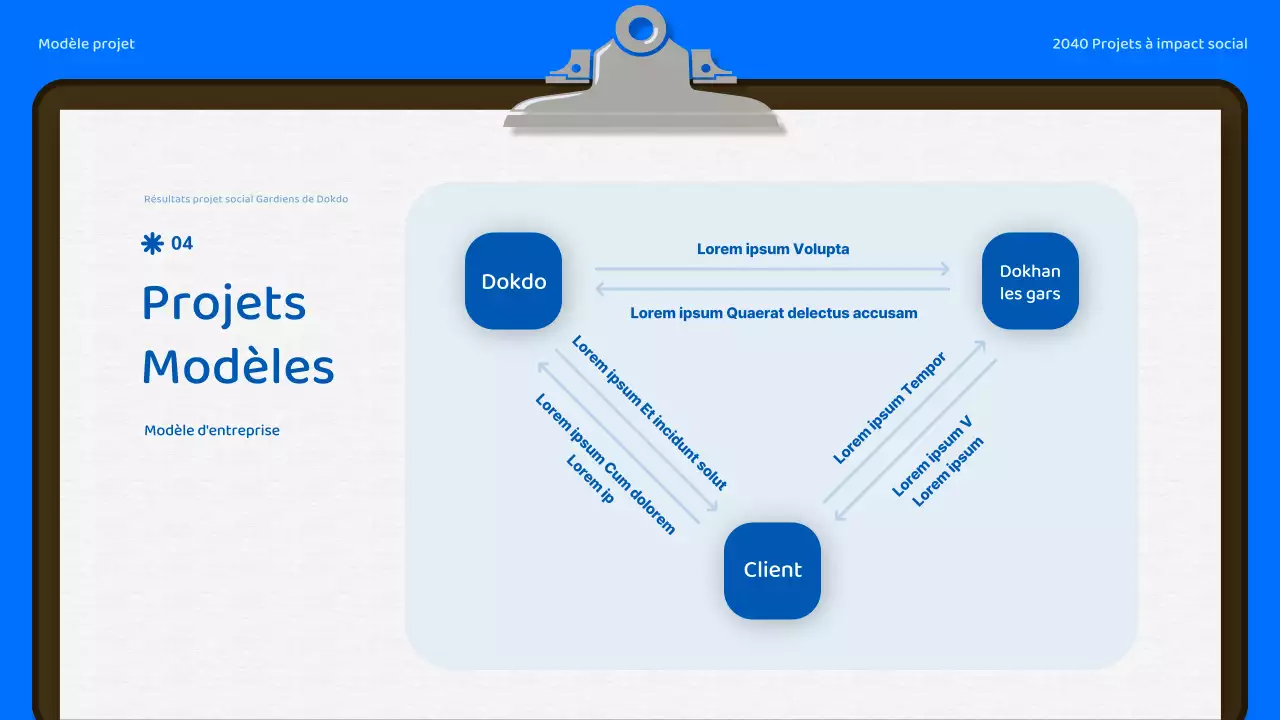 Modèle projet

2040 Projets à impact social

Résultats projet social Gardiens de Dokdo

04

Projets Modèles

Modèle d'entreprise

Dokdo

Lorem ipsum Volupta

Lorem ipsum Quaerat delectus accusam

Dokhan les gars

Lorem ipsum Et incidunt solut

Lorem ipsum Cum dolorem Lorem ip

Lorem ipsum Tempor

Lorem ipsum V Lorem ipsum

Client